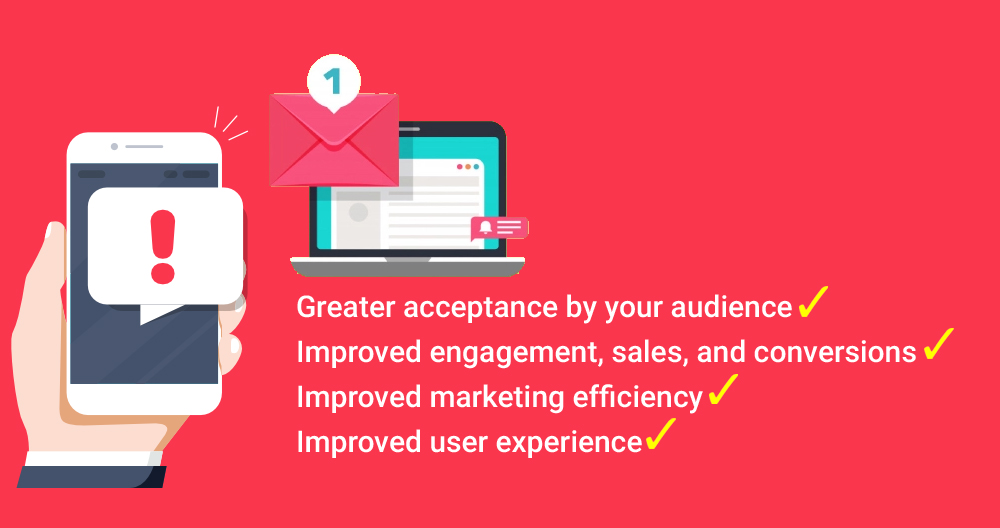 1

!

Greater acceptance by your audience ✓
Improved engagement, sales, and conversions ✓
Improved marketing efficiency ✓
Improved user experience ✓